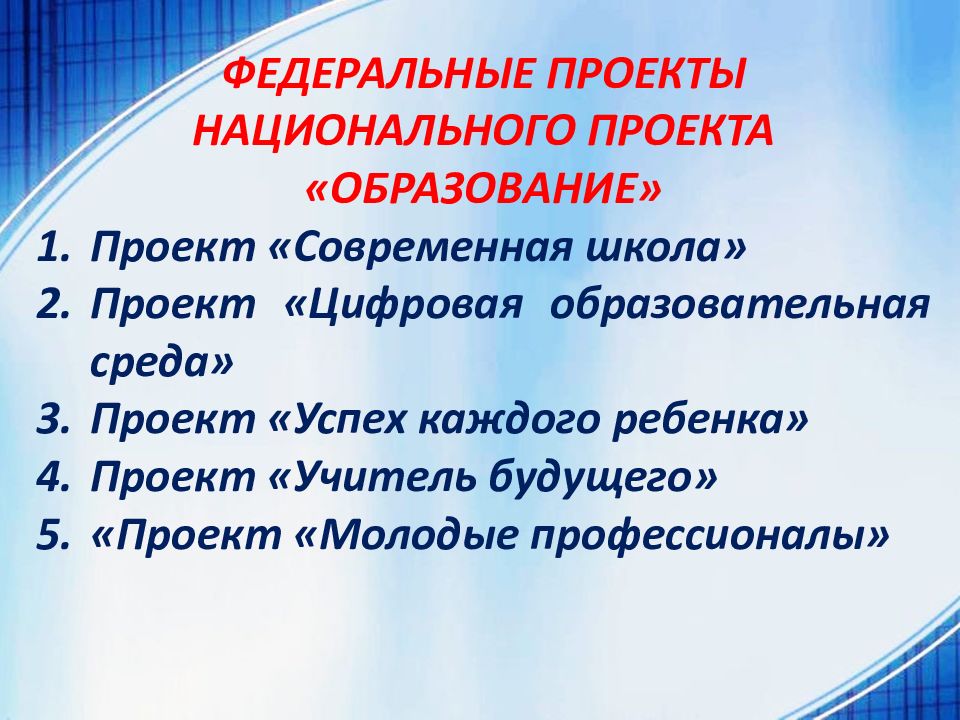 ФЕДЕРАЛЬНЫЕ ПРОЕКТЫ НАЦИОНАЛЬНОГО ПРОЕКТА «ОБРАЗОВАНИЕ»

1. Проект «Современная школа»
2. Проект «Цифровая образовательная среда»
3. Проект «Успех каждого ребенка»
4. Проект «Учитель будущего»
5. «Проект «Молодые профессионалы»